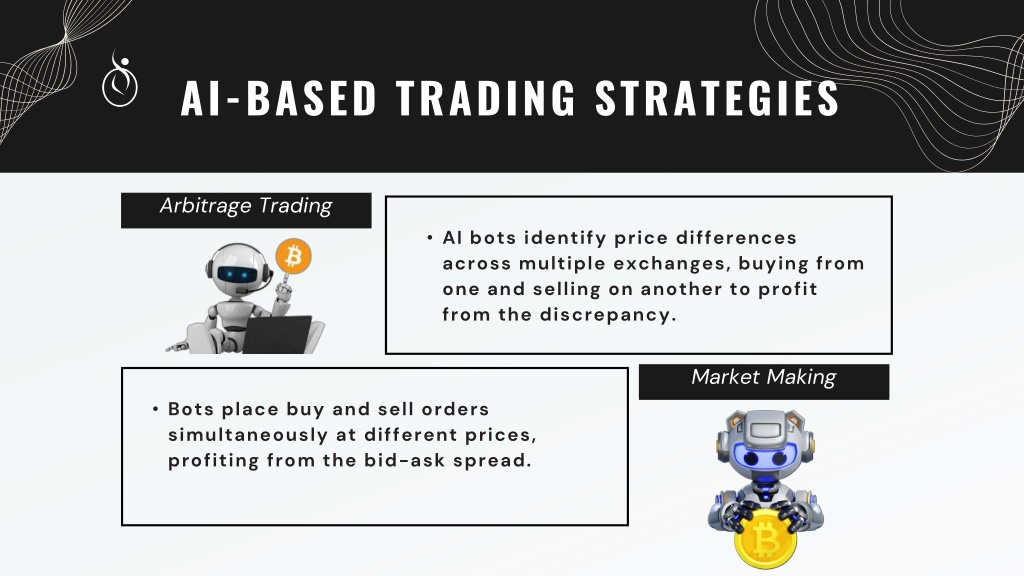 AI-BASED TRADING STRATEGIES

Arbitrage Trading

• AI bots identify price differences across multiple exchanges, buying from one and selling on another to profit from the discrepancy.

Market Making

• Bots place buy and sell orders simultaneously at different prices, profiting from the bid-ask spread.